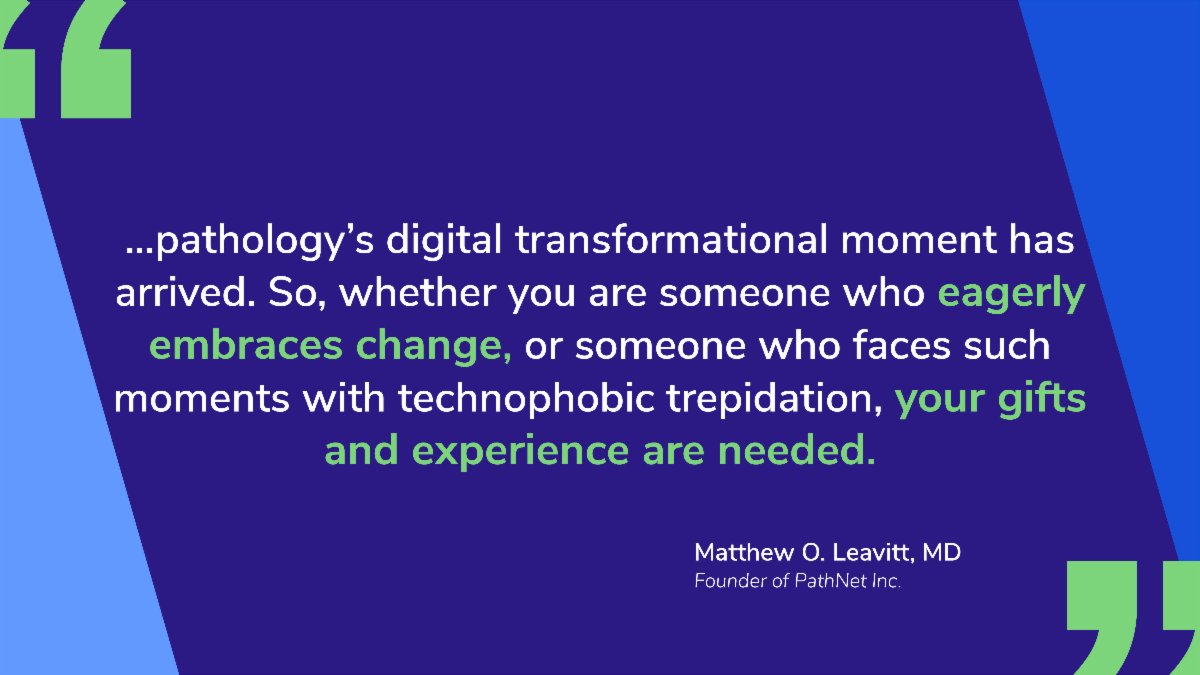 “

...pathology’s digital transformational moment has arrived. So, whether you are someone who eagerly embraces change, or someone who faces such moments with technophobic trepidation, your gifts and experience are needed.

Matthew O. Leavitt, MD
Founder of PathNet Inc.

”